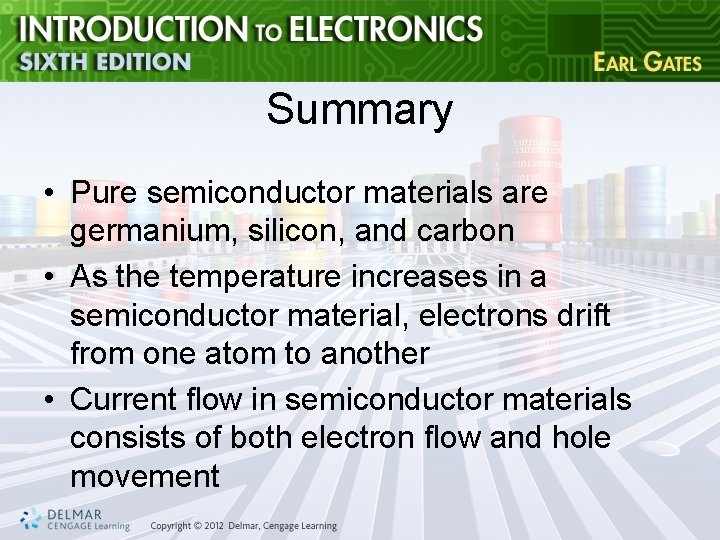 INTRODUCTION TO ELECTRONICS
SIXTH EDITION
EARL GATES

Summary

• Pure semiconductor materials are germanium, silicon, and carbon
• As the temperature increases in a semiconductor material, electrons drift from one atom to another
• Current flow in semiconductor materials consists of both electron flow and hole movement

DELMAR
CENGAGE Learning
Copyright © 2012 Delmar, Cengage Learning